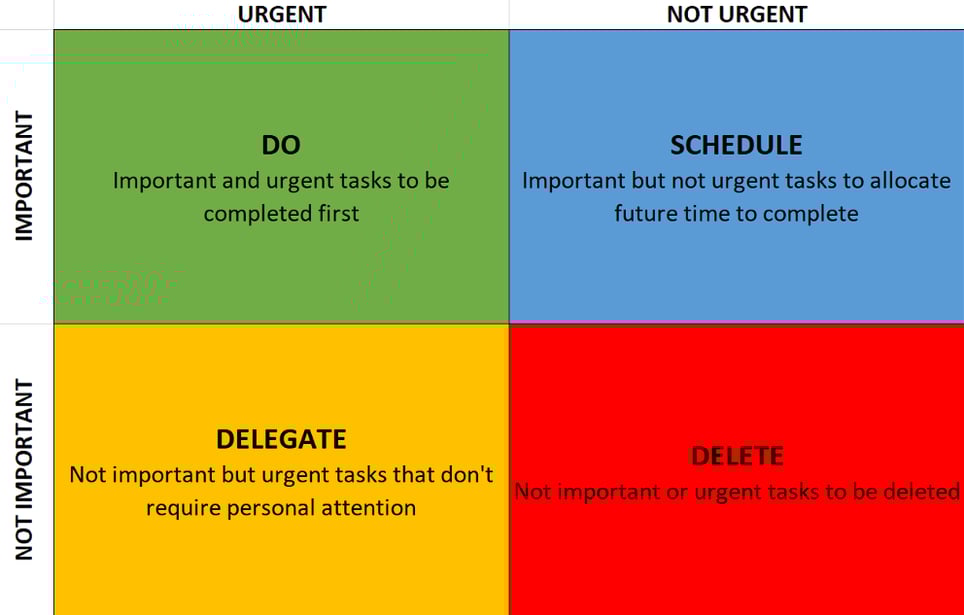 |  | URGENT | NOT URGENT |
|---|---|---|
| IMPORTANT | DO Important and urgent tasks to be completed first | SCHEDULE Important but not urgent tasks to allocate future time to complete |
| NOT IMPORTANT | DELEGATE Not important but urgent tasks that don't require personal attention | DELETE Not important or urgent tasks to be deleted |